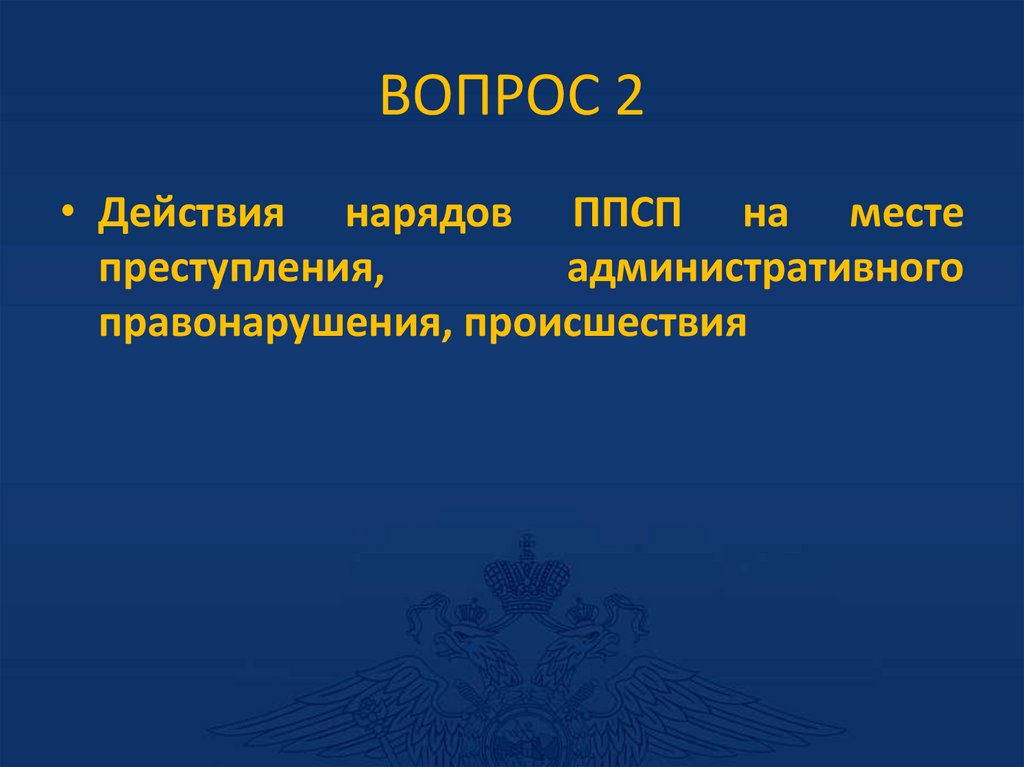 ВОПРОС 2

• Действия нарядов ППСП на месте преступления, административного правонарушения, происшествия